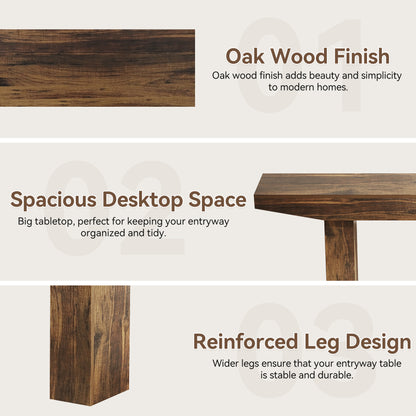 01

Oak Wood Finish

Oak wood finish adds beauty and simplicity to modern homes.

02

Spacious Desktop Space

Big tabletop, perfect for keeping your entryway organized and tidy.

03

Reinforced Leg Design

Wider legs ensure that your entryway table is stable and durable.